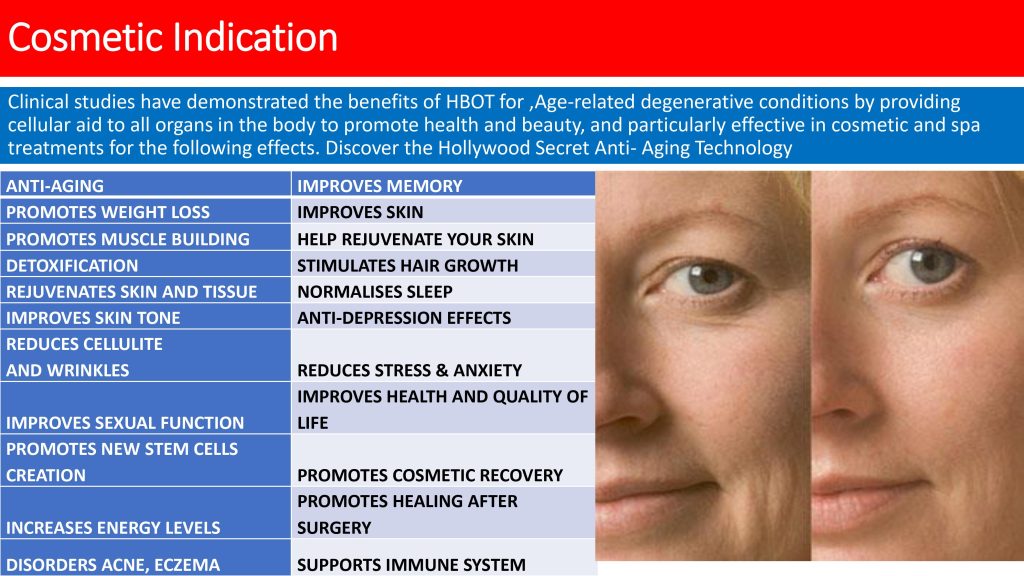 Cosmetic Indication

Clinical studies have demonstrated the benefits of HBOT for ,Age-related degenerative conditions by providing cellular aid to all organs in the body to promote health and beauty, and particularly effective in cosmetic and spa treatments for the following effects. Discover the Hollywood Secret Anti- Aging Technology

| ANTI-AGING | IMPROVES MEMORY |
|---|---|
| PROMOTES WEIGHT LOSS | IMPROVES SKIN |
| PROMOTES MUSCLE BUILDING | HELP REJUVENATE YOUR SKIN |
| DETOXIFICATION | STIMULATES HAIR GROWTH |
| REJUVENATES SKIN AND TISSUE | NORMALISES SLEEP |
| IMPROVES SKIN TONE | ANTI-DEPRESSION EFFECTS |
| REDUCES CELLULITE AND WRINKLES | REDUCES STRESS & ANXIETY |
| IMPROVES SEXUAL FUNCTION | IMPROVES HEALTH AND QUALITY OF LIFE |
| PROMOTES NEW STEM CELLS CREATION | PROMOTES COSMETIC RECOVERY |
| INCREASES ENERGY LEVELS | PROMOTES HEALING AFTER SURGERY |
| DISORDERS ACNE, ECZEMA | SUPPORTS IMMUNE SYSTEM |